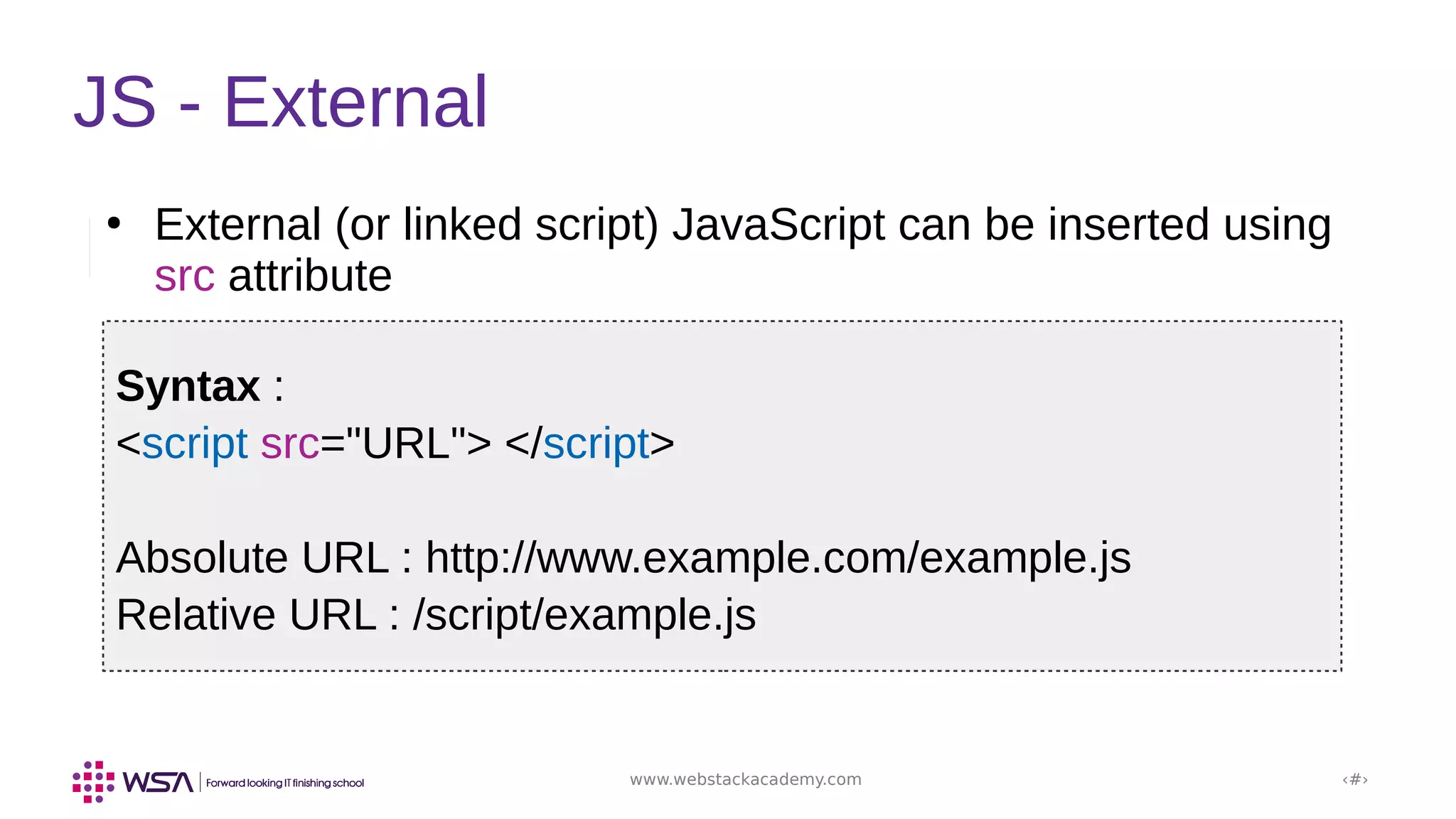 JS - External

• External (or linked script) JavaScript can be inserted using src attribute

**Syntax** :
<script src="URL"> </script>

Absolute URL : http://www.example.com/example.js
Relative URL : /script/example.js

WSA | Forward looking IT finishing school

www.webstackacademy.com

‹#›